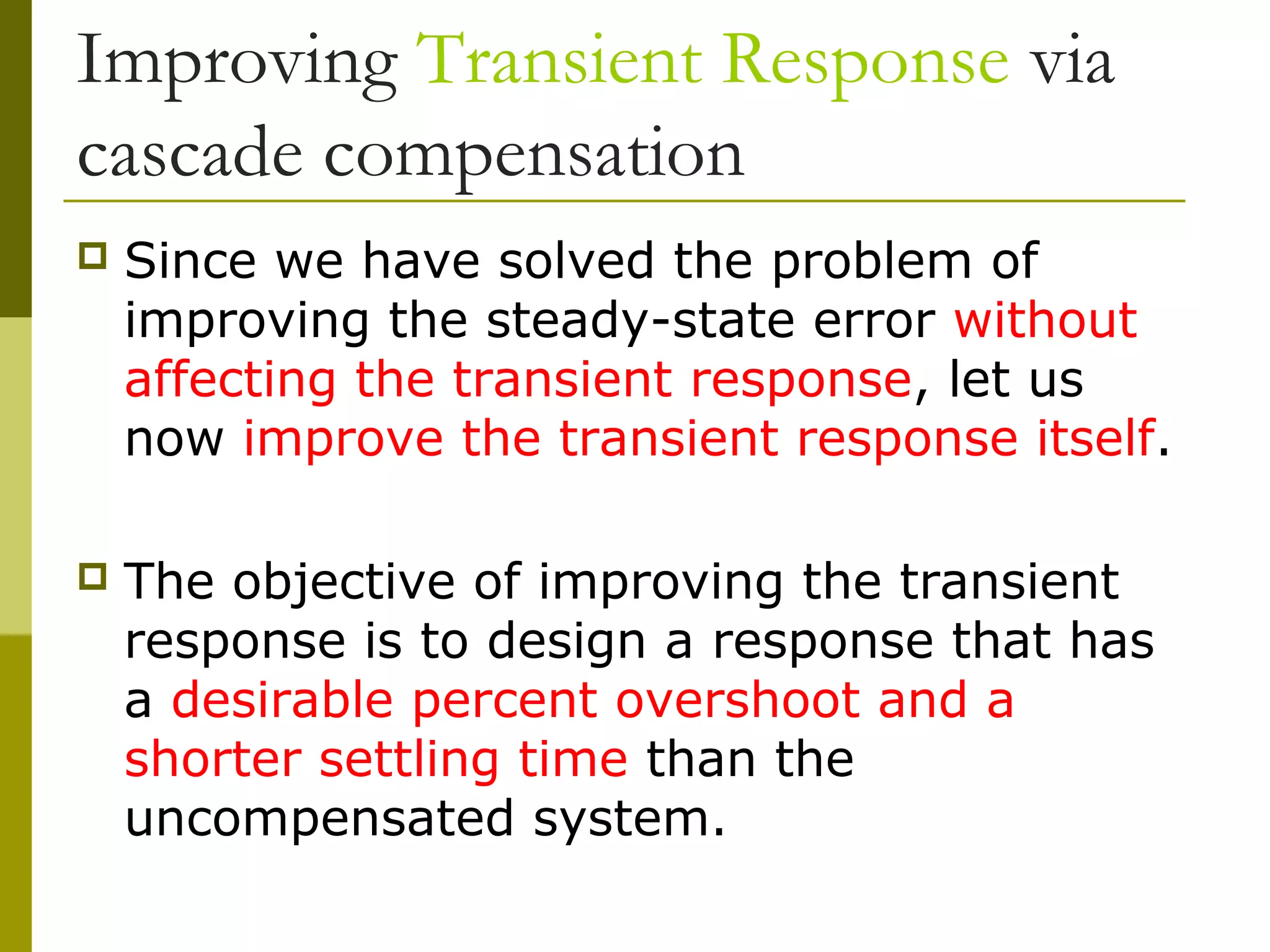 Improving Transient Response via cascade compensation

Since we have solved the problem of improving the steady-state error without affecting the transient response, let us now improve the transient response itself.

The objective of improving the transient response is to design a response that has a desirable percent overshoot and a shorter settling time than the uncompensated system.